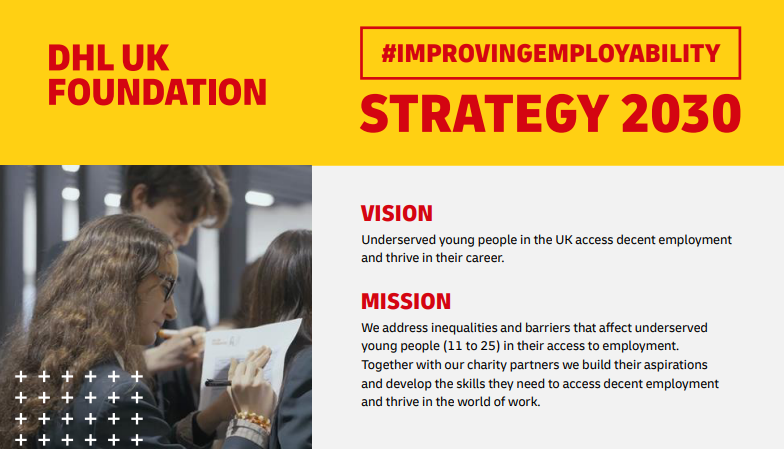 DHL UK FOUNDATION

#IMPROVINGEMPLOYABILITY

STRATEGY 2030

VISION

Underserved young people in the UK access decent employment and thrive in their career.

MISSION

We address inequalities and barriers that affect underserved young people (11 to 25) in their access to employment. Together with our charity partners we build their aspirations and develop the skills they need to access decent employment and thrive in the world of work.